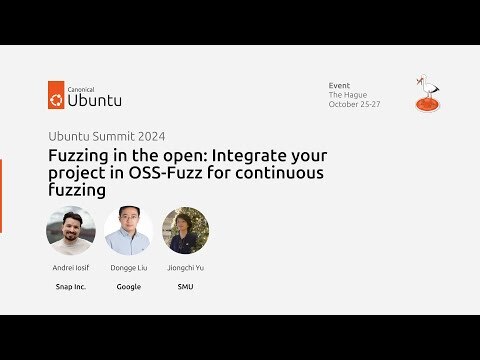 Canonical
Ubuntu

Event
The Hague
October 25-27

Ubuntu Summit 2024

Fuzzing in the open: Integrate your project in OSS-Fuzz for continuous fuzzing

Andrei Iosif
Snap Inc.

Dongge Liu
Google

Jiongchi Yu
SMU